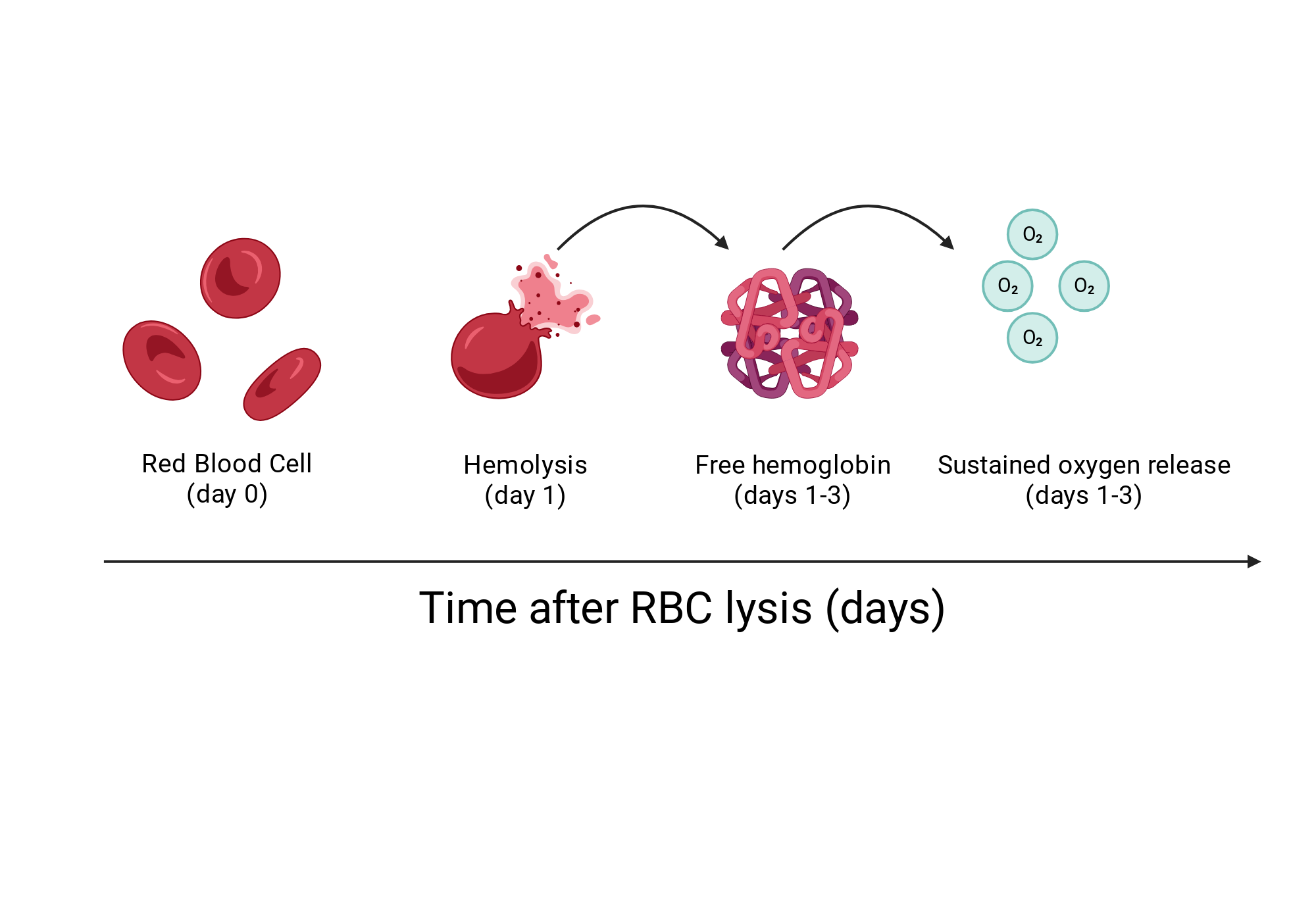 $O_2$

$O_2$

$O_2$

$O_2$

Red Blood Cell
(day 0)

Hemolysis
(day 1)

Free hemoglobin
(days 1-3)

Sustained oxygen release
(days 1-3)

Time after RBC lysis (days)